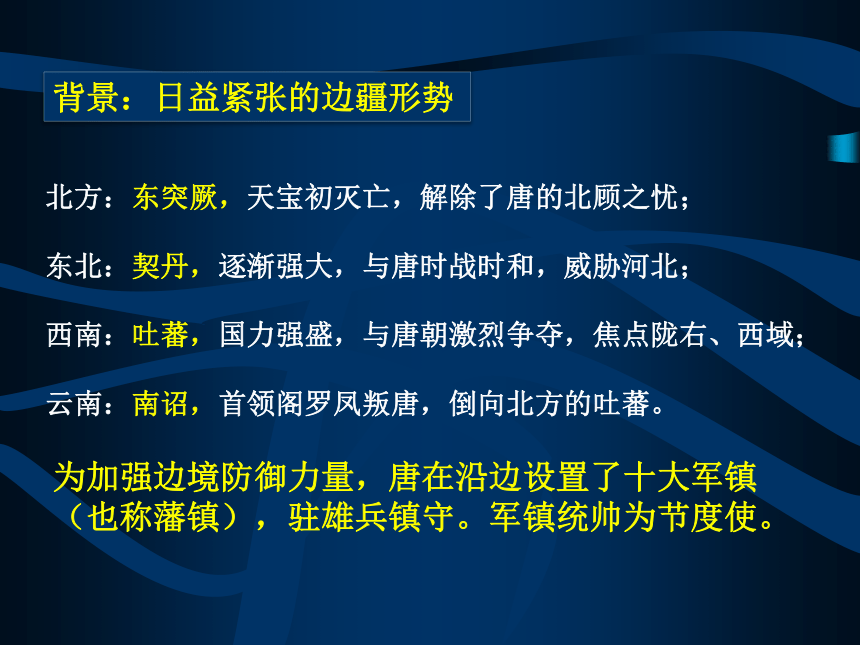 背景：日益紧张的边疆形势

北方：东突厥，天宝初灭亡，解除了唐的北顾之忧；

东北：契丹，逐渐强大，与唐时战时和，威胁河北；

西南：吐蕃，国力强盛，与唐朝激烈争夺，焦点陇右、西域；

云南：南诏，首领阁罗凤叛唐，倒向北方的吐蕃。

为加强边境防御力量，唐在沿边设置了十大军镇（也称藩镇），驻雄兵镇守。军镇统帅为节度使。